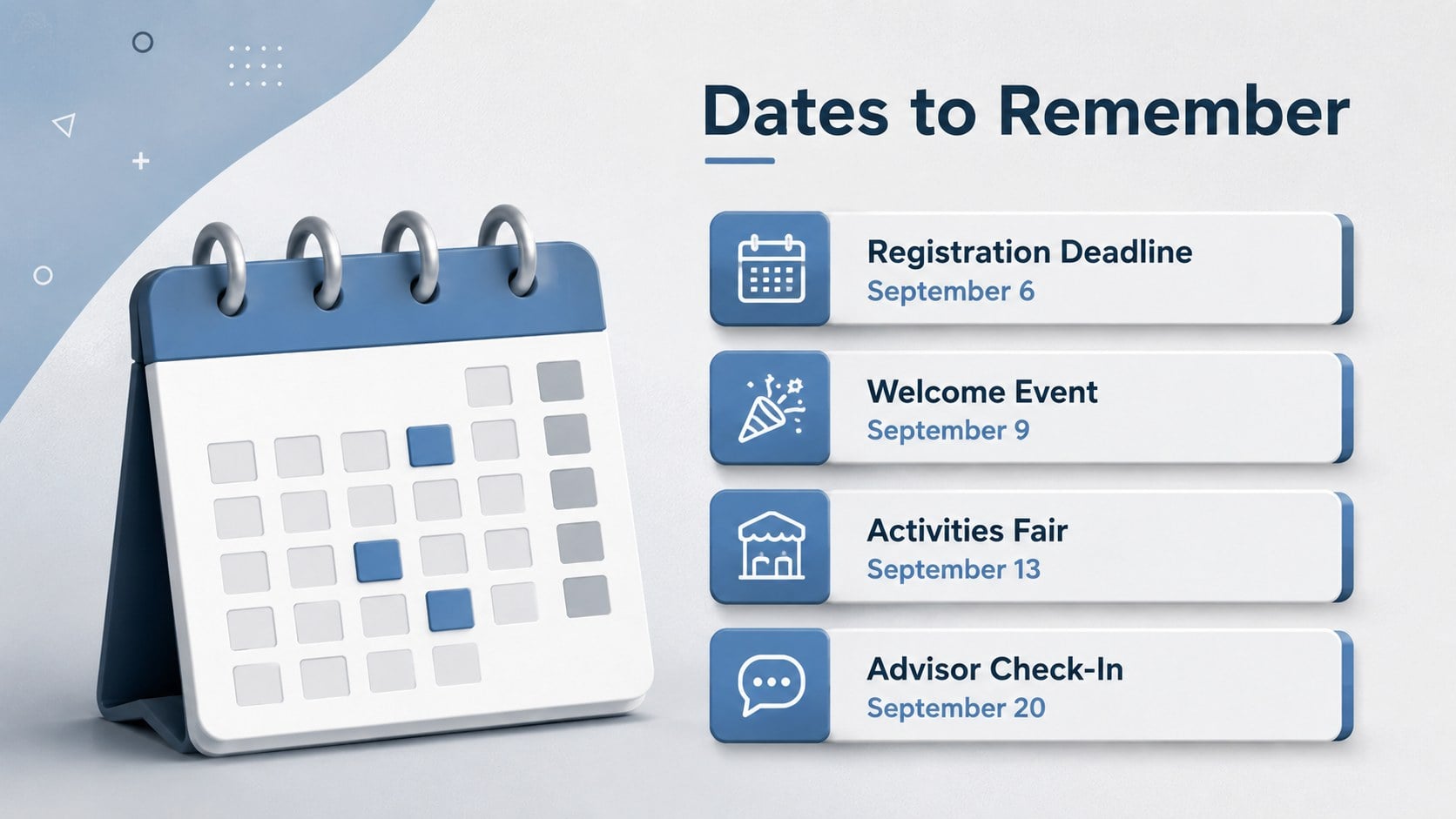 Dates to Remember

Registration Deadline
September 6

Welcome Event
September 9

Activities Fair
September 13

Advisor Check-In
September 20